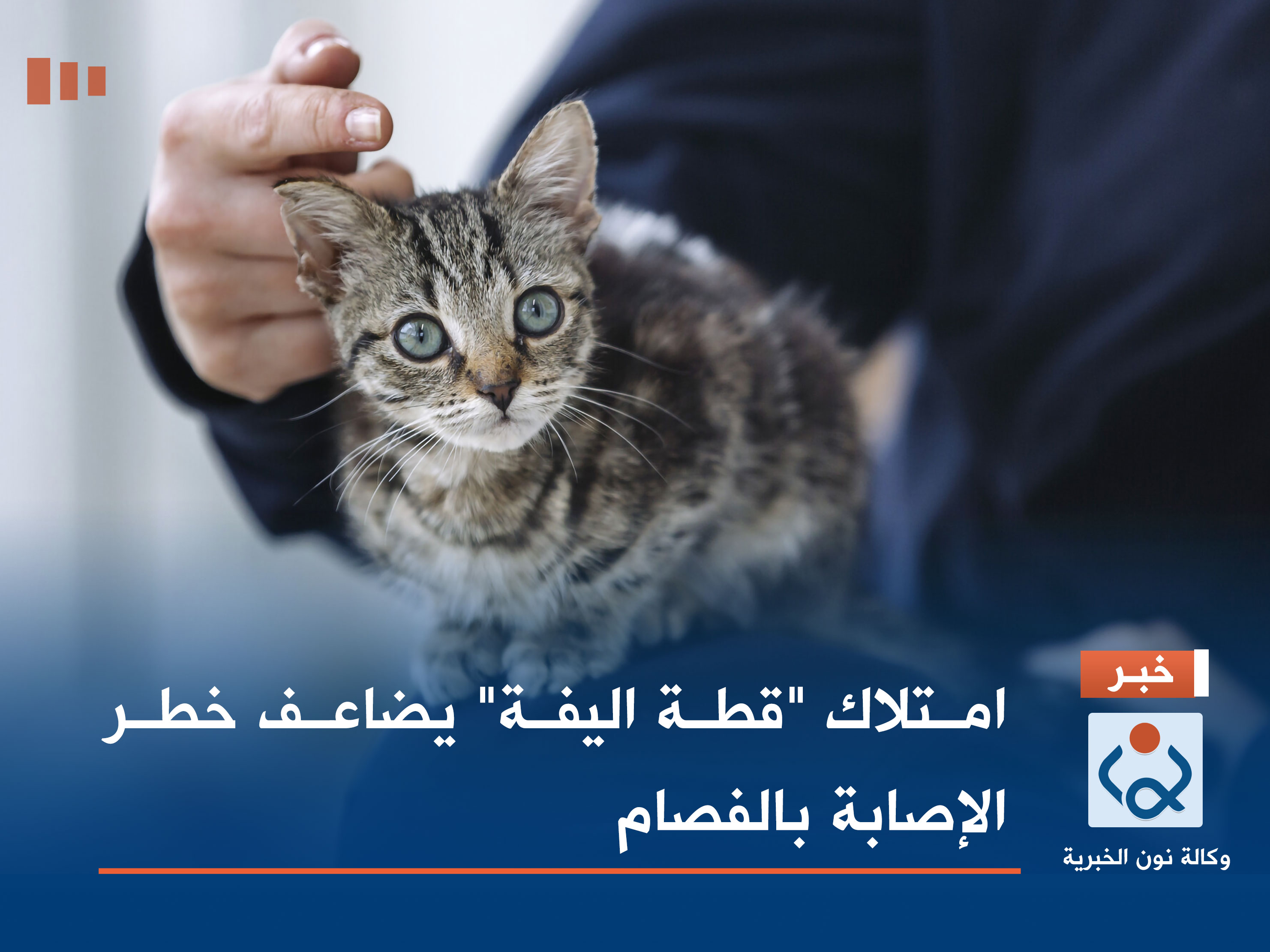 خبر

امتلاك "قطة اليفة" يضاعف خطر الإصابة بالفصام

وكالة نون الخبرية